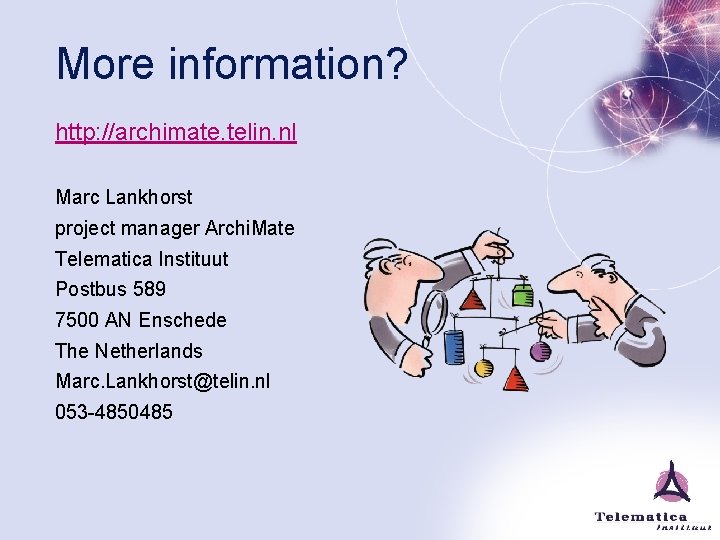 More information?

http://archimate.telin.nl

Marc Lankhorst
project manager ArchiMate
Telematica Instituut
Postbus 589
7500 AN Enschede
The Netherlands
Marc.Lankhorst@telin.nl
053-4850485

Telematica
Instituut